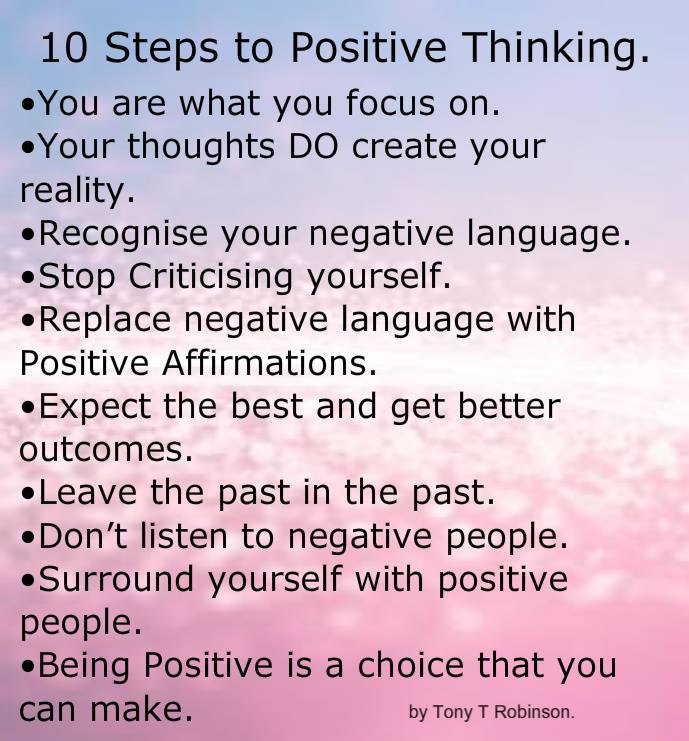 10 Steps to Positive Thinking.

•You are what you focus on.
•Your thoughts DO create your reality.
•Recognise your negative language.
•Stop Criticising yourself.
•Replace negative language with Positive Affirmations.
•Expect the best and get better outcomes.
•Leave the past in the past.
•Don't listen to negative people.
•Surround yourself with positive people.
•Being Positive is a choice that you can make.

by Tony T Robinson.